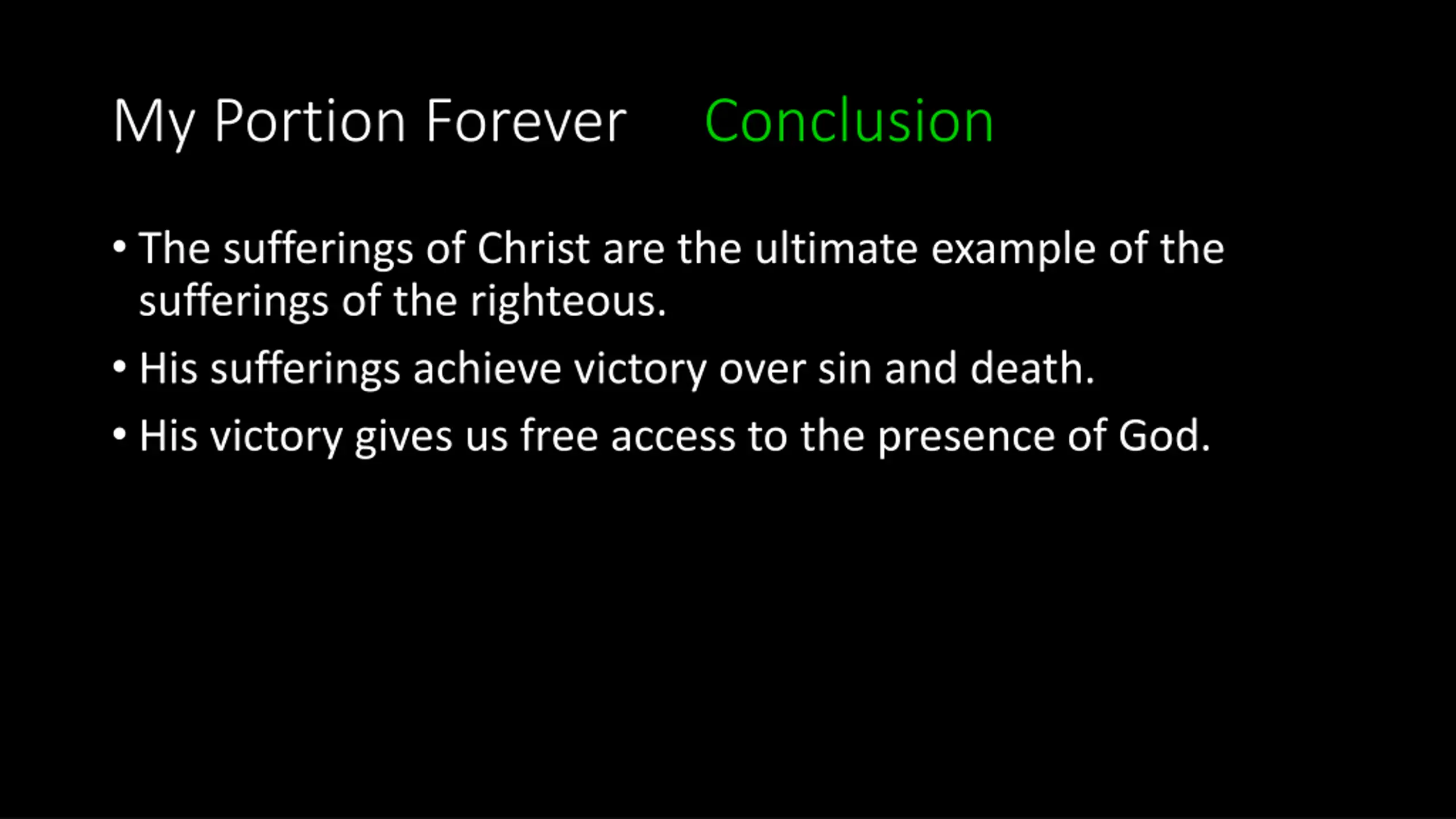 My Portion Forever Conclusion

• The sufferings of Christ are the ultimate example of the sufferings of the righteous.
• His sufferings achieve victory over sin and death.
• His victory gives us free access to the presence of God.